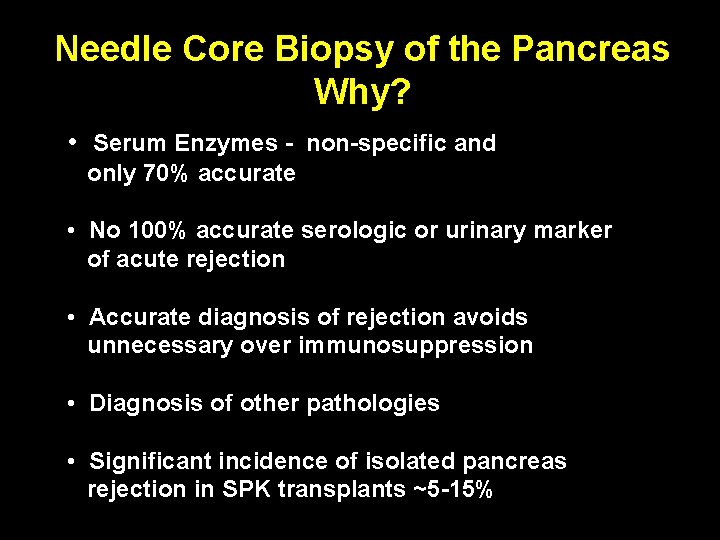 Needle Core Biopsy of the Pancreas
Why?

• Serum Enzymes - non-specific and only 70% accurate

• No 100% accurate serologic or urinary marker of acute rejection

• Accurate diagnosis of rejection avoids unnecessary over immunosuppression

• Diagnosis of other pathologies

• Significant incidence of isolated pancreas rejection in SPK transplants ~5-15%